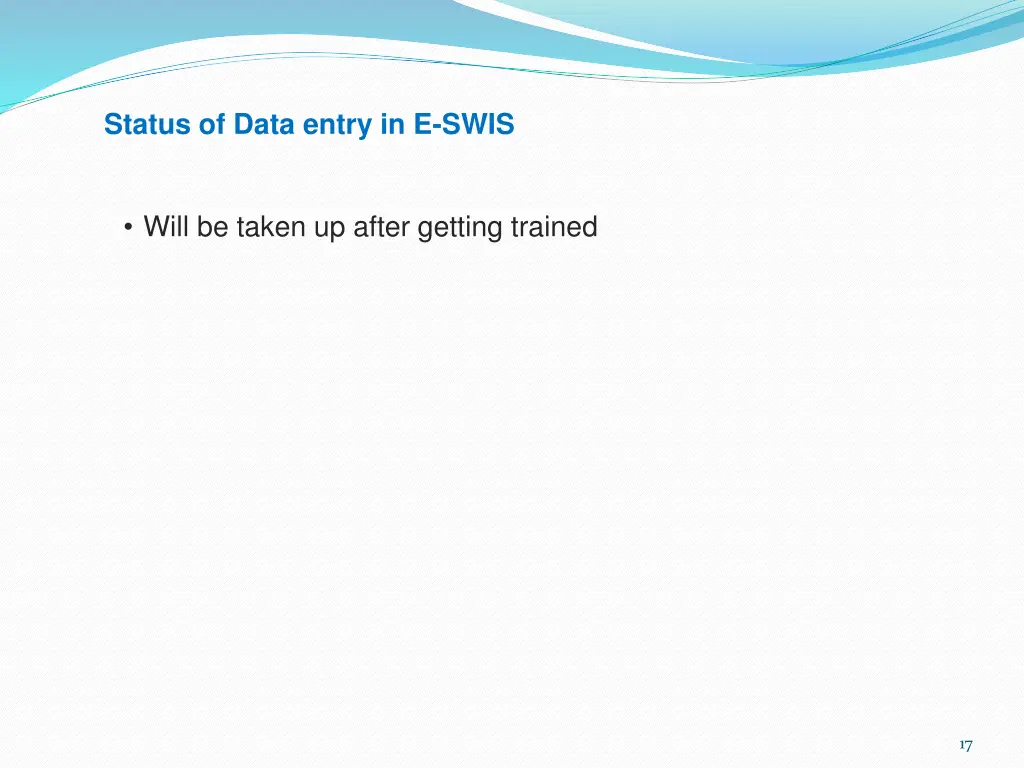 Status of Data entry in E-SWIS

• Will be taken up after getting trained

17